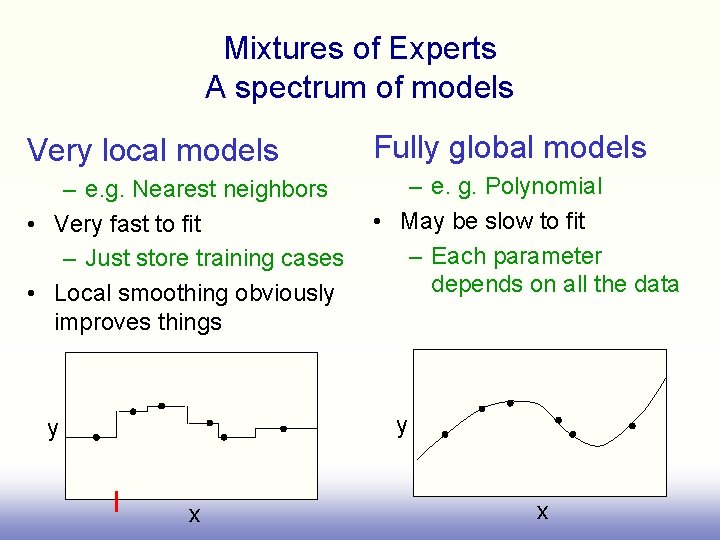 Mixtures of Experts
A spectrum of models

Very local models
– e.g. Nearest neighbors
• Very fast to fit
– Just store training cases
• Local smoothing obviously improves things

y
x

Fully global models
– e. g. Polynomial
• May be slow to fit
– Each parameter depends on all the data

y
x